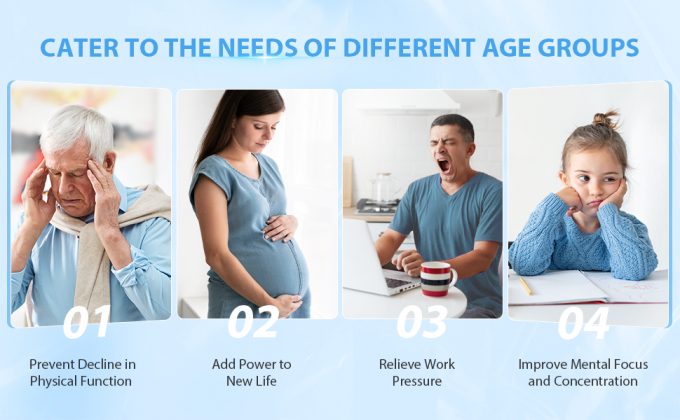 CATER TO THE NEEDS OF DIFFERENT AGE GROUPS

01

Prevent Decline in Physical Function

02

Add Power to New Life

03

Relieve Work Pressure

04

Improve Mental Focus and Concentration